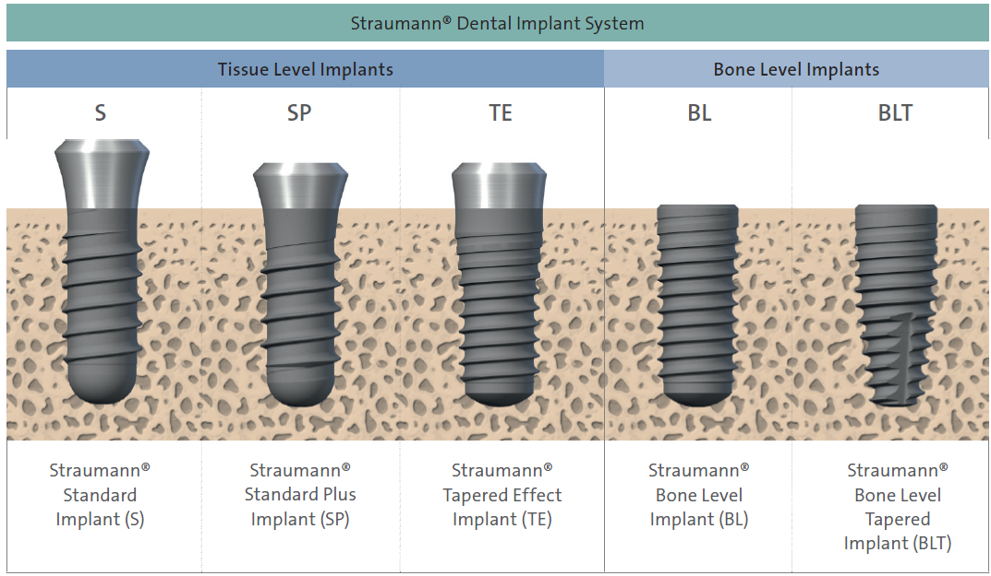 Straumann® Dental Implant System

| Tissue Level Implants | | | Bone Level Implants | |
|---|---|---|---|---|
| S | SP | TE | BL | BLT |
| Straumann® Standard Implant (S) | Straumann® Standard Plus Implant (SP) | Straumann® Tapered Effect Implant (TE) | Straumann® Bone Level Implant (BL) | Straumann® Bone Level Tapered Implant (BLT) |